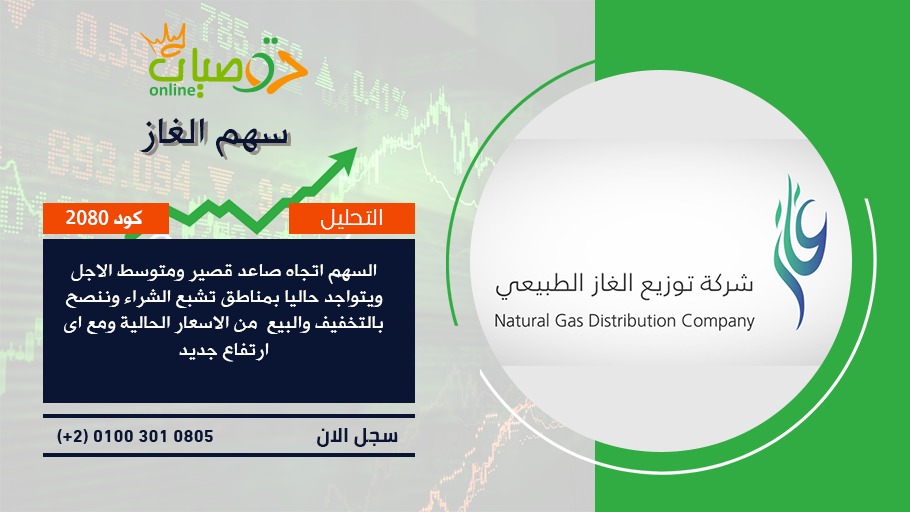 توصيات
online

سهم الغاز

التحليل
كود 2080

السهم اتجاه صاعد قصير ومتوسط الاجل ويتواجد حاليا بمناطق تشبع الشراء وننصح بالتخفيف والبيع من الاسعار الحالية ومع اى ارتفاع جديد

سجل الان
(+2) 0100 301 0805

شركة توزيع الغاز الطبيعي
Natural Gas Distribution Company